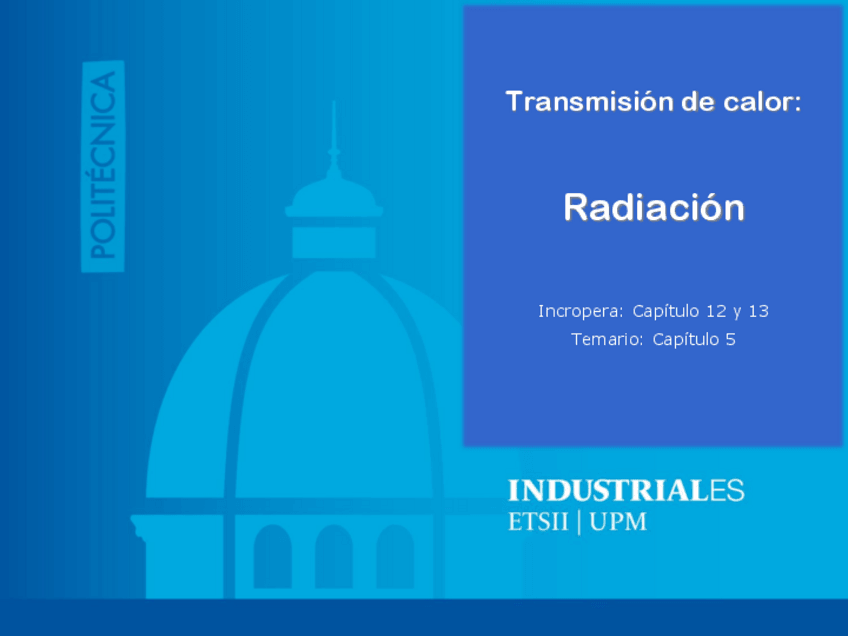 POLITÉCNICA

Transmisión de calor:

Radiación

Incropera: Capítulo 12 y 13
Temario: Capítulo 5

INDUSTRIALES
ETSII | UPM